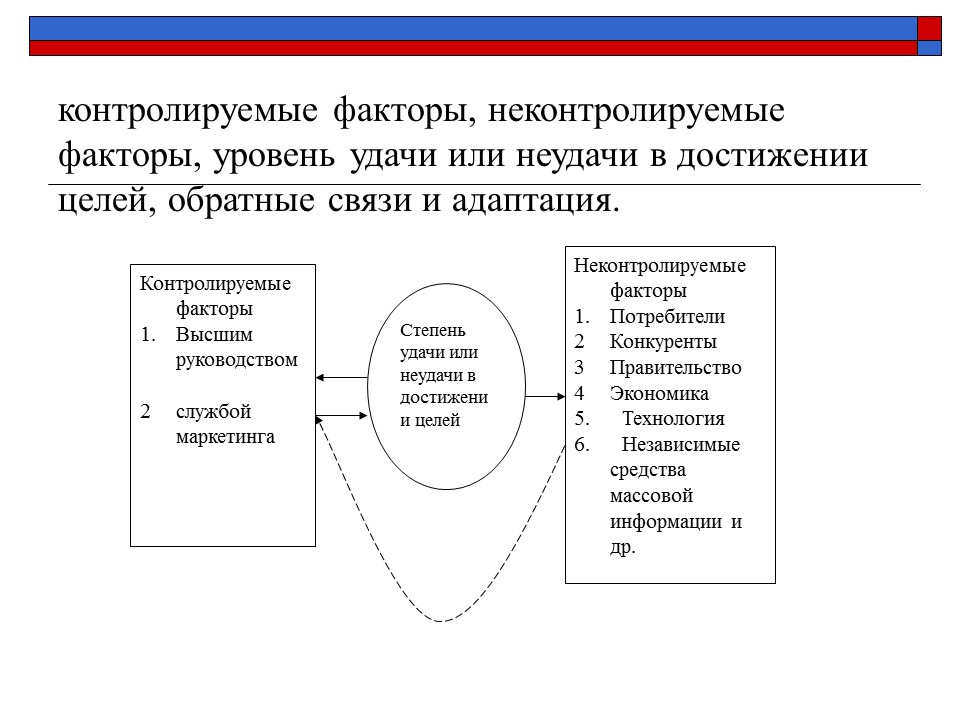 контролируемые факторы, неконтролируемые факторы, уровень удачи или неудачи в достижении целей, обратные связи и адаптация.

Контролируемые факторы
1. Высшим руководством
2 службой маркетинга

Степень удачи или неудачи в достижени и целей

Неконтролируемые факторы
1. Потребители
2 Конкуренты
3 Правительство
4 Экономика
5. Технология
6. Независимые средства массовой информации и др.